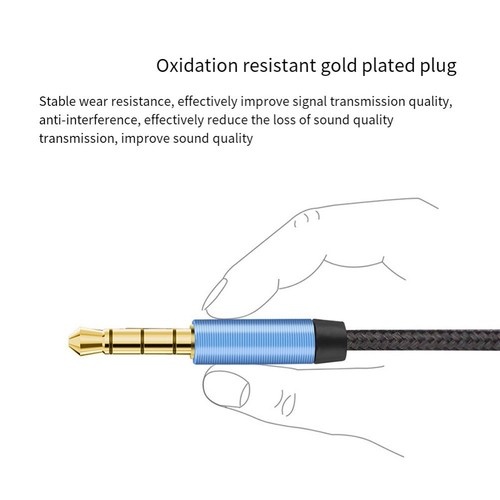 Oxidation resistant gold plated plug

Stable wear resistance, effectively improve signal transmission quality, anti-interference, effectively reduce the loss of sound quality transmission, improve sound quality